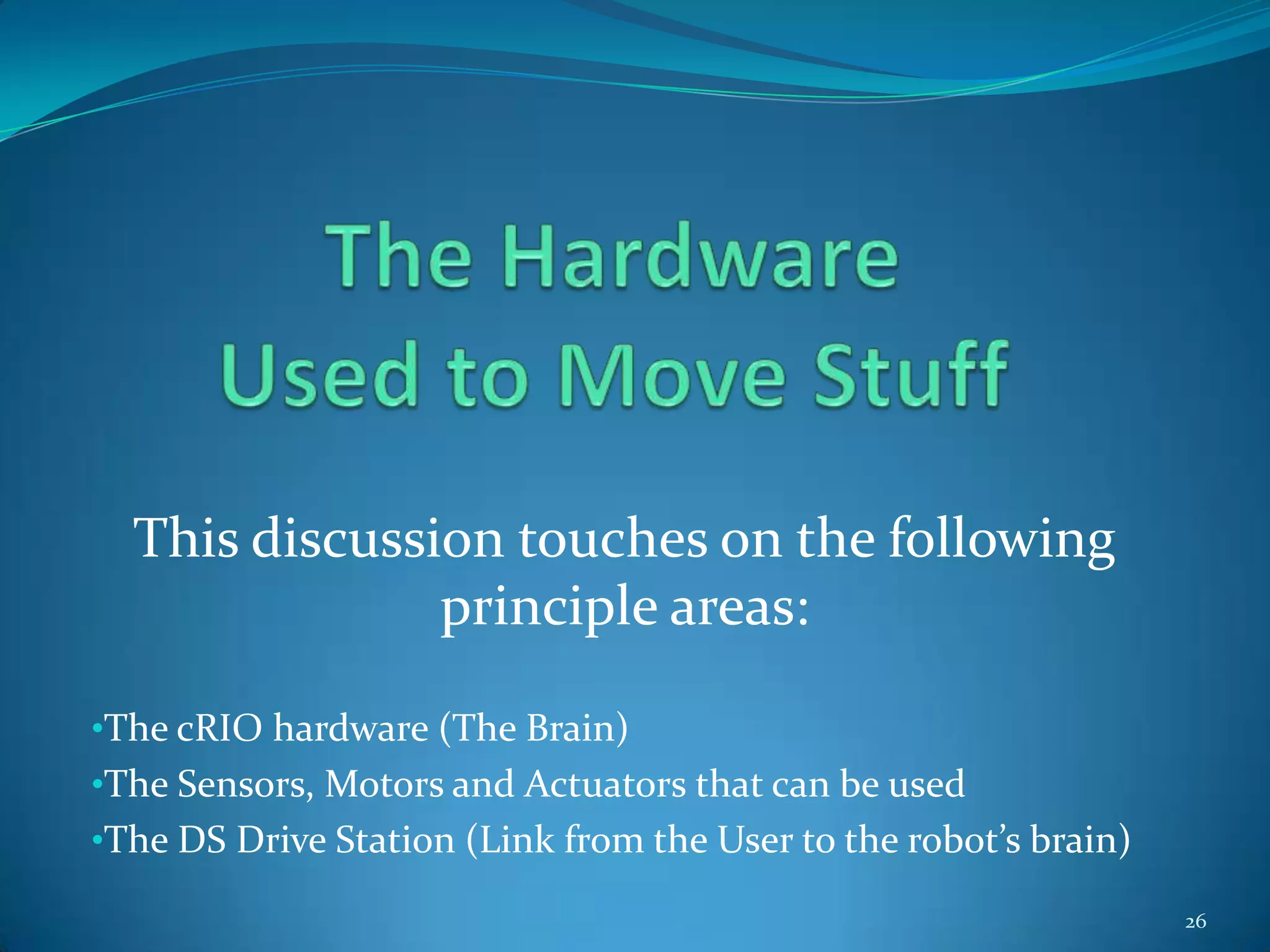 The Hardware
Used to Move Stuff

This discussion touches on the following principle areas:

•The cRIO hardware (The Brain)
•The Sensors, Motors and Actuators that can be used
•The DS Drive Station (Link from the User to the robot’s brain)

26